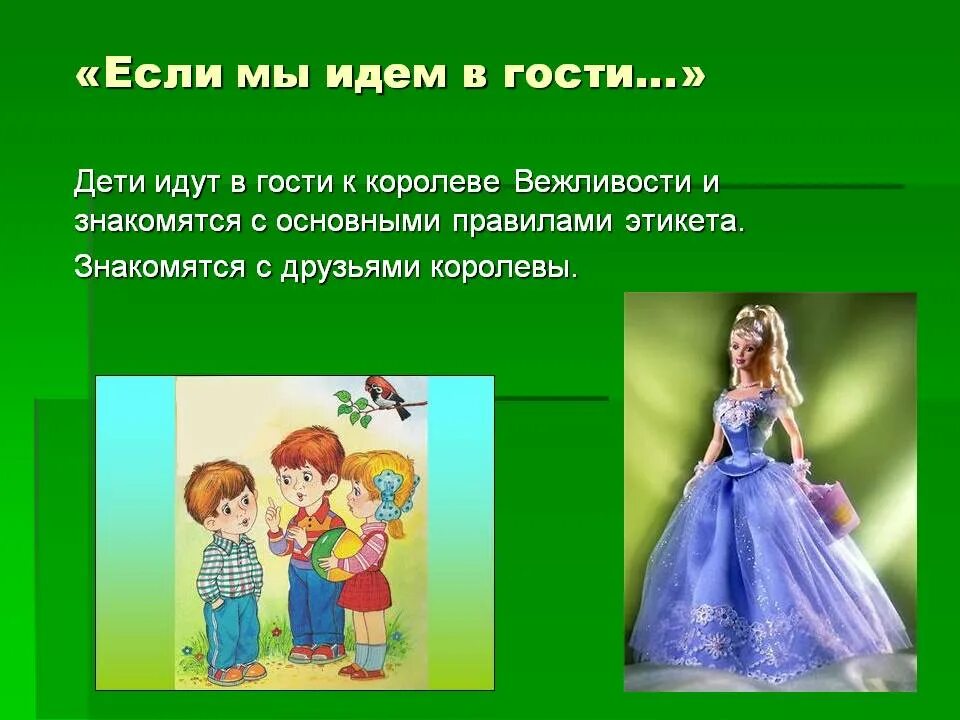 «Если мы идем в гости…»

Дети идут в гости к королеве Вежливости и знакомятся с основными правилами этикета.

Знакомятся с друзьями королевы.